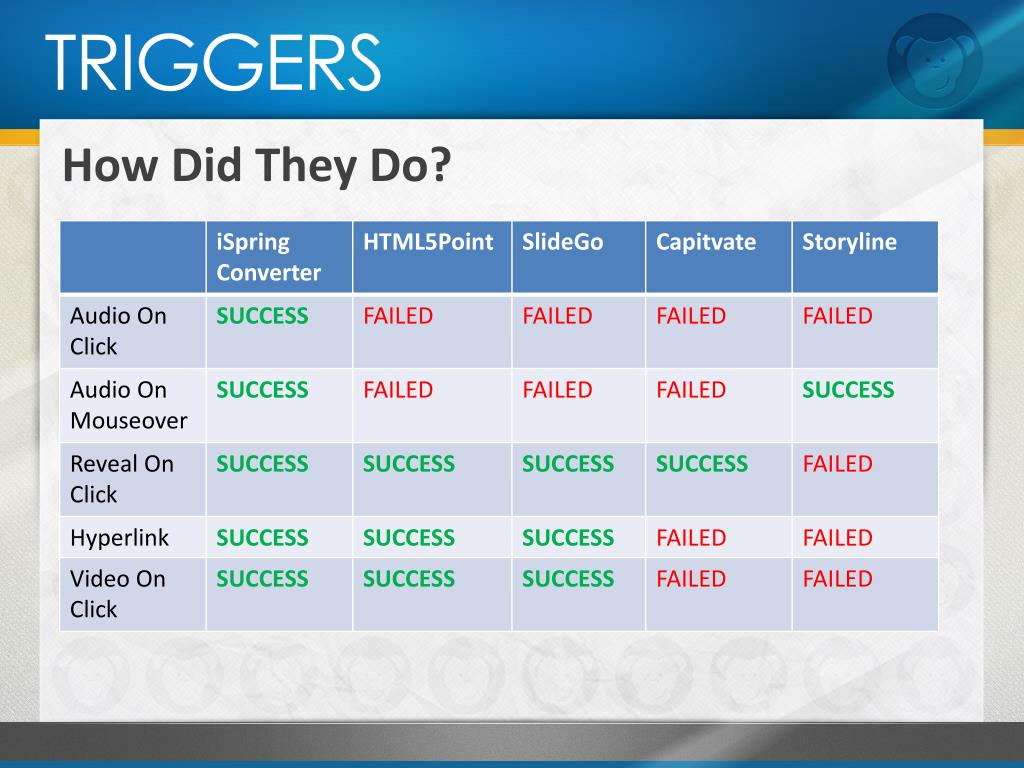 TRIGGERS

How Did They Do?

| | iSpring Converter | HTML5Point | SlideGo | Capitvate | Storyline |
|---|---|---|---|---|---|
| Audio On Click | SUCCESS | FAILED | FAILED | FAILED | FAILED |
| Audio On Mouseover | SUCCESS | FAILED | FAILED | FAILED | SUCCESS |
| Reveal On Click | SUCCESS | SUCCESS | SUCCESS | SUCCESS | FAILED |
| Hyperlink | SUCCESS | SUCCESS | SUCCESS | FAILED | FAILED |
| Video On Click | SUCCESS | SUCCESS | SUCCESS | FAILED | FAILED |